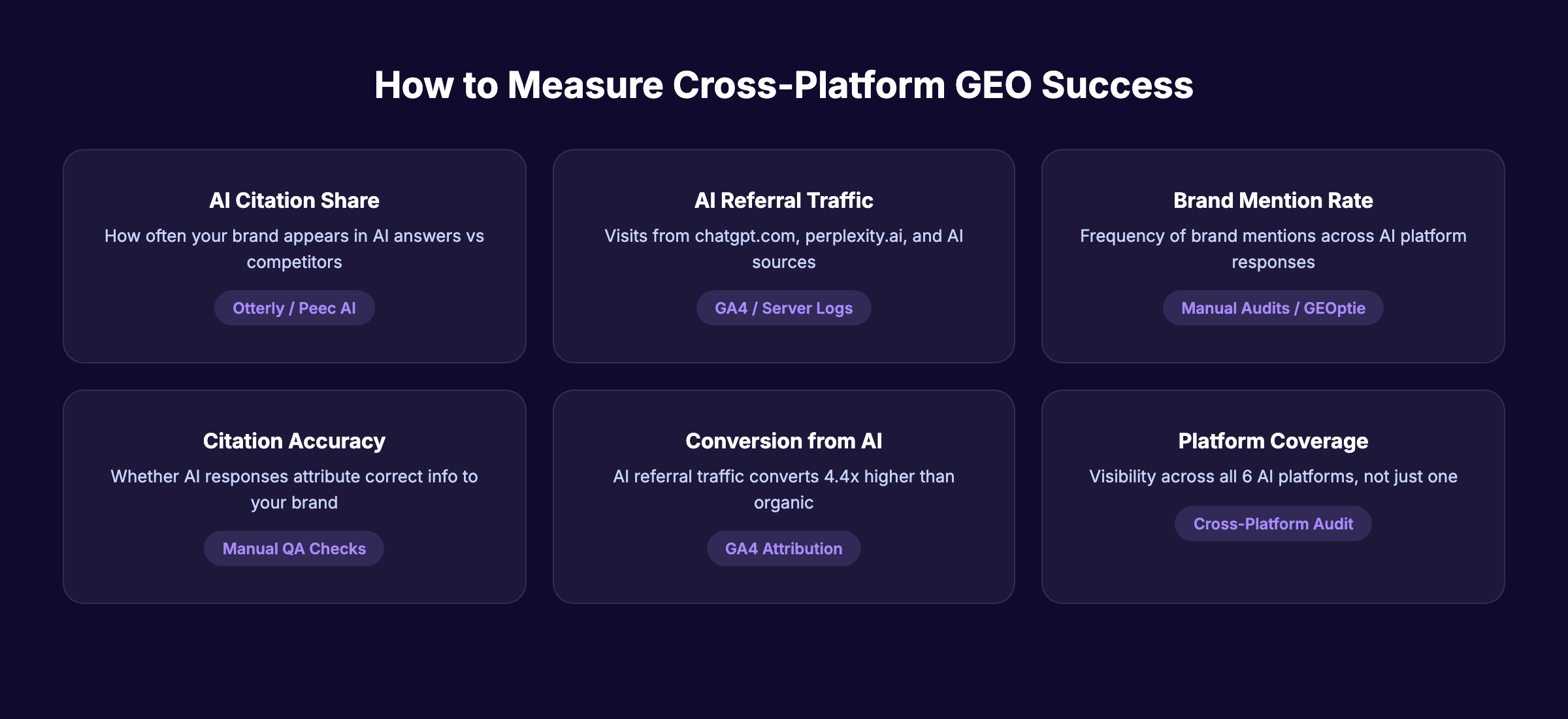 How to Measure Cross-Platform GEO Success

AI Citation Share

How often your brand appears in AI answers vs competitors

Otterly / Peec AI

AI Referral Traffic

Visits from chatgpt.com, perplexity.ai, and AI sources

GA4 / Server Logs

Brand Mention Rate

Frequency of brand mentions across AI platform responses

Manual Audits / GEOptie

Citation Accuracy

Whether AI responses attribute correct info to your brand

Manual QA Checks

Conversion from AI

AI referral traffic converts 4.4x higher than organic

GA4 Attribution

Platform Coverage

Visibility across all 6 AI platforms, not just one

Cross-Platform Audit